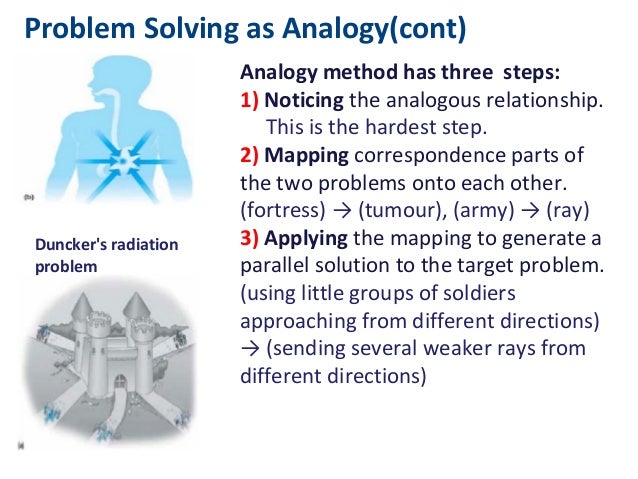 Problem Solving as Analogy(cont)

(b)

Duncker's radiation problem

(a)

Analogy method has three steps:

1) Noticing the analogous relationship. This is the hardest step.

2) Mapping correspondence parts of the two problems onto each other. (fortress) → (tumour), (army) → (ray)

3) Applying the mapping to generate a parallel solution to the target problem. (using little groups of soldiers approaching from different directions) → (sending several weaker rays from different directions)